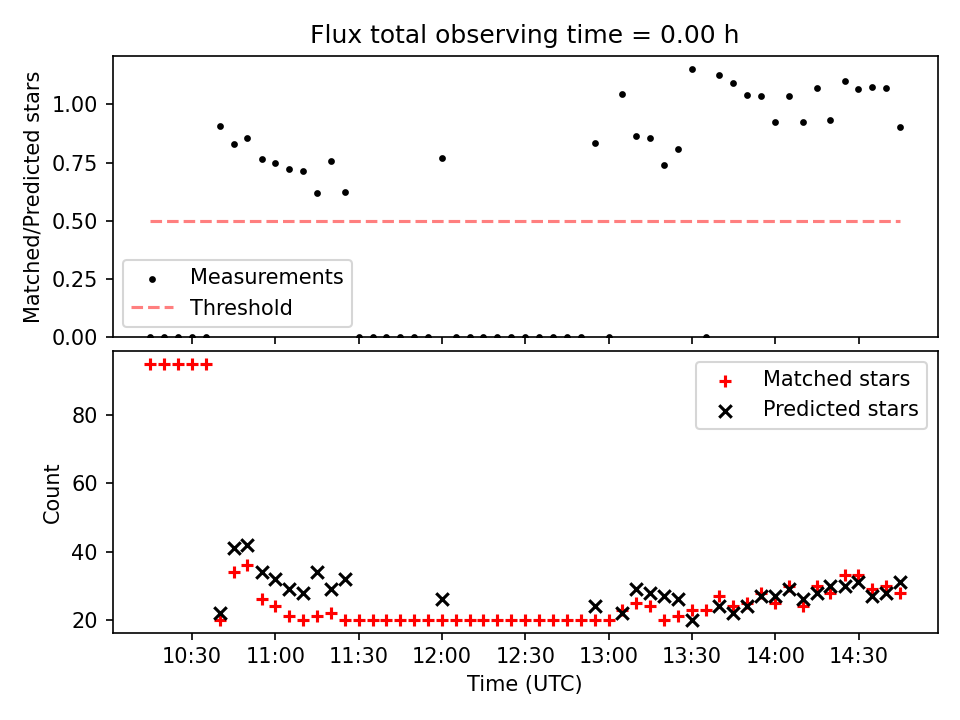 Flux total observing time = 0.00 h

Matched/Predicted stars

1.00
0.75
0.50
0.25
0.00

Measurements
Threshold

Matched stars
Predicted stars

Count

80
60
40
20

10:30
11:00
11:30
12:00
12:30
13:00
13:30
14:00
14:30

Time (UTC)